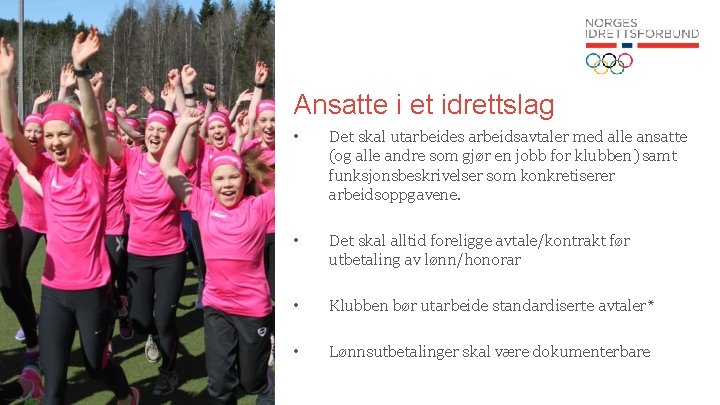 NORGES
IDRETTSFORBUND

Ansatte i et idrettslag

• Det skal utarbeides arbeidsavtaler med alle ansatte (og alle andre som gjør en jobb for klubben) samt funksjonsbeskrivelser som konkretiserer arbeidsoppgavene.

• Det skal alltid foreligge avtale/kontrakt før utbetaling av lønn/honorar

• Klubben bør utarbeide standardiserte avtaler*

• Lønnsutbetalinger skal være dokumenterbare